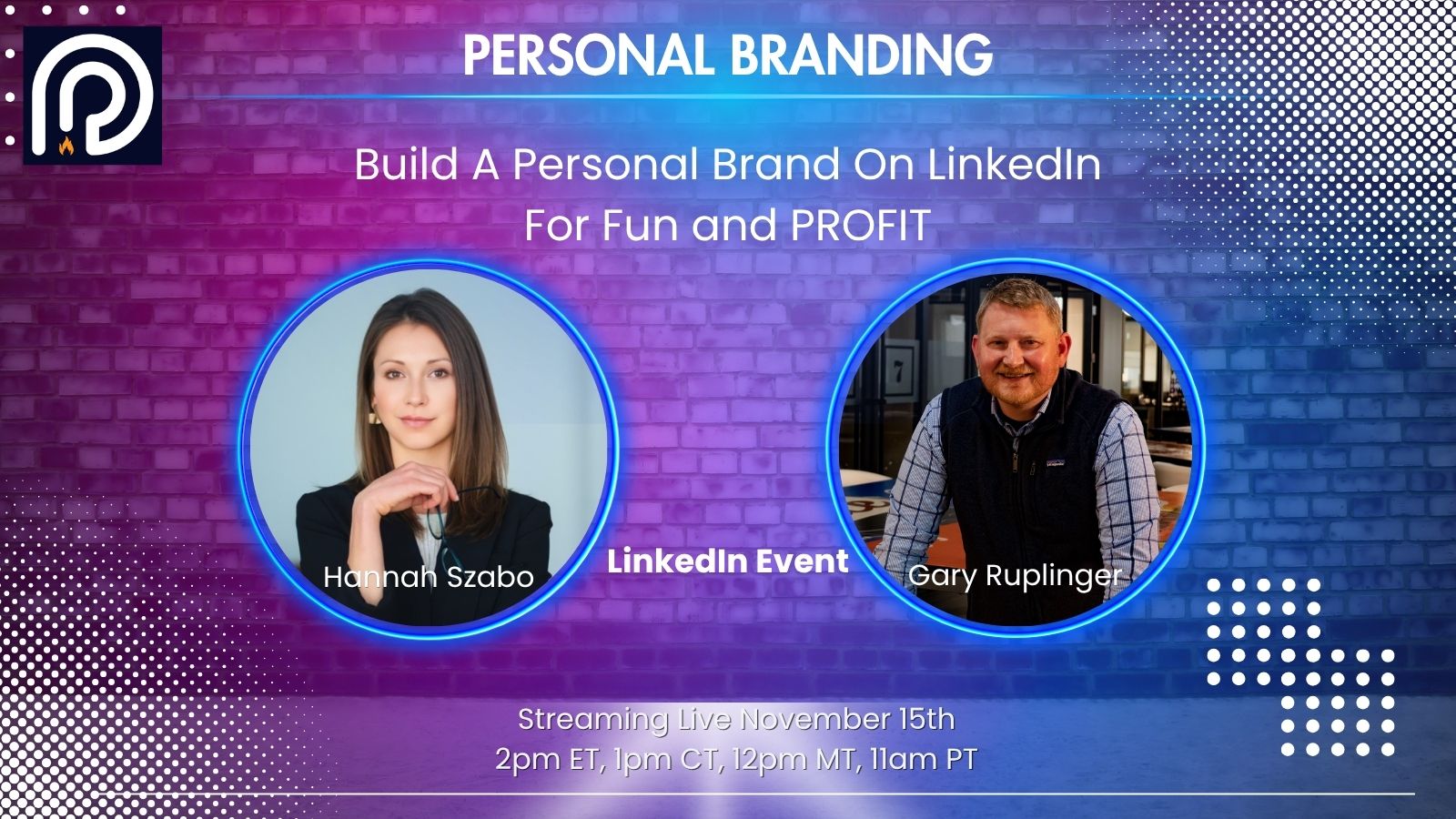 PERSONAL BRANDING

Build A Personal Brand On LinkedIn
For Fun and PROFIT

Hannah Szabo

LinkedIn Event

Gary Ruplinger

Streaming Live November 15th
2pm ET, 1pm CT, 12pm MT, 11am PT